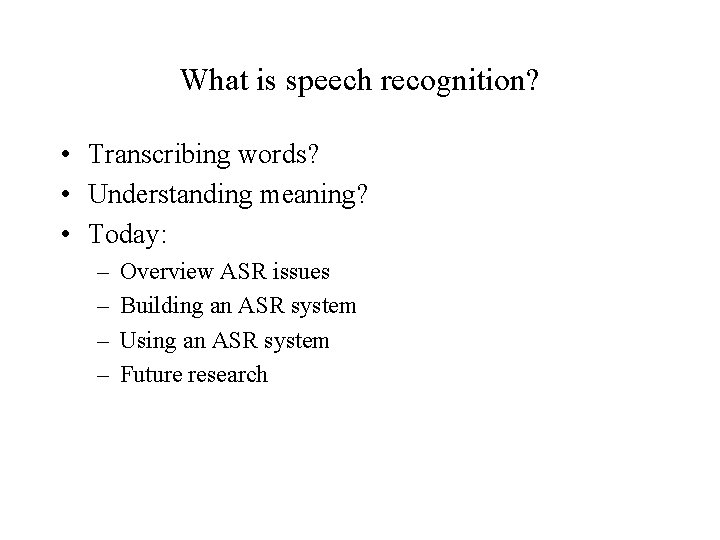 What is speech recognition?

• Transcribing words?
• Understanding meaning?
• Today:
– Overview ASR issues
– Building an ASR system
– Using an ASR system
– Future research